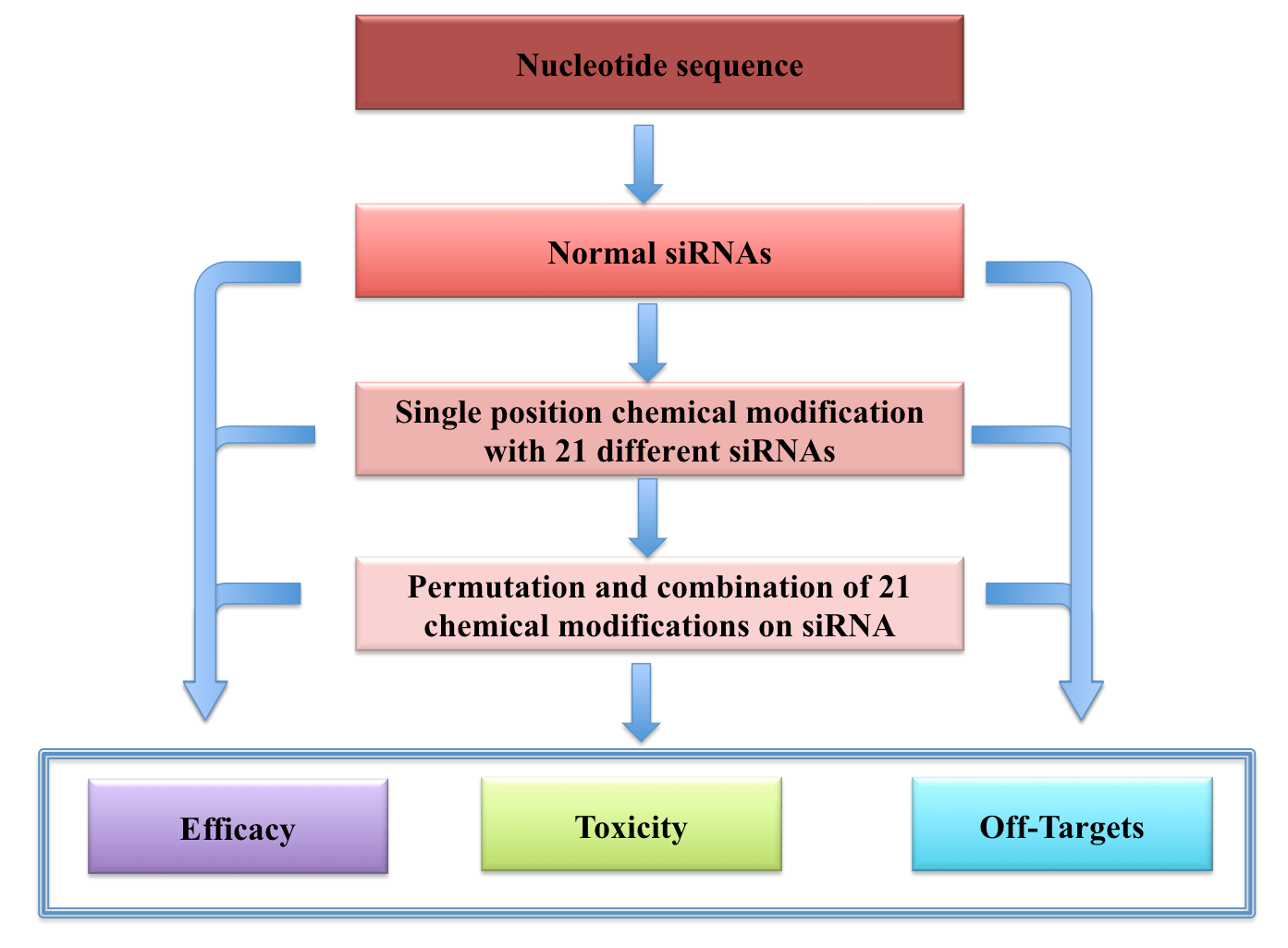 Nucleotide sequence

Normal siRNAs

Single position chemical modification with 21 different siRNAs

Permutation and combination of 21 chemical modifications on siRNA

Efficacy

Toxicity

Off-Targets